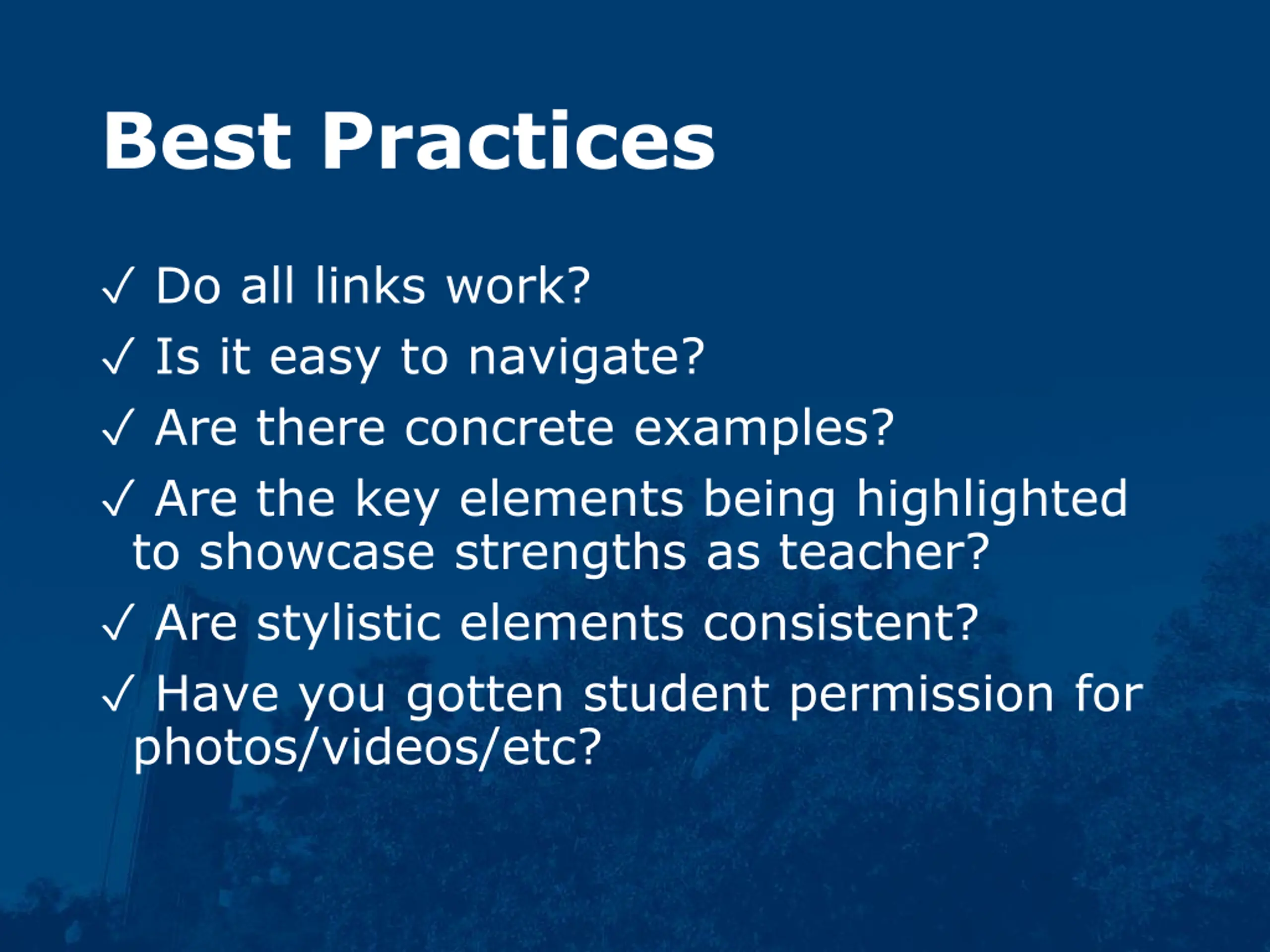 Best Practices

✓ Do all links work?
✓ Is it easy to navigate?
✓ Are there concrete examples?
✓ Are the key elements being highlighted to showcase strengths as teacher?
✓ Are stylistic elements consistent?
✓ Have you gotten student permission for photos/videos/etc?